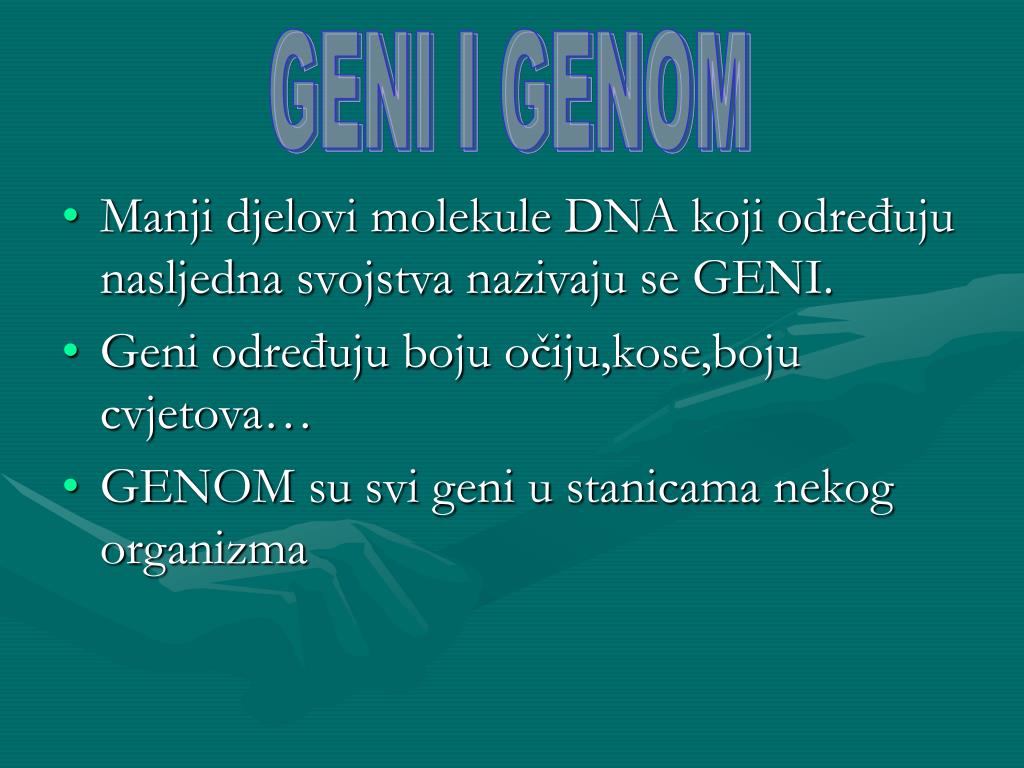 GENI I GENOM

• Manji djelovi molekule DNA koji određuju nasljedna svojstva nazivaju se GENI.
• Geni određuju boju očiju,kose,boju cvjetova…
• GENOM su svi geni u stanicama nekog organizma